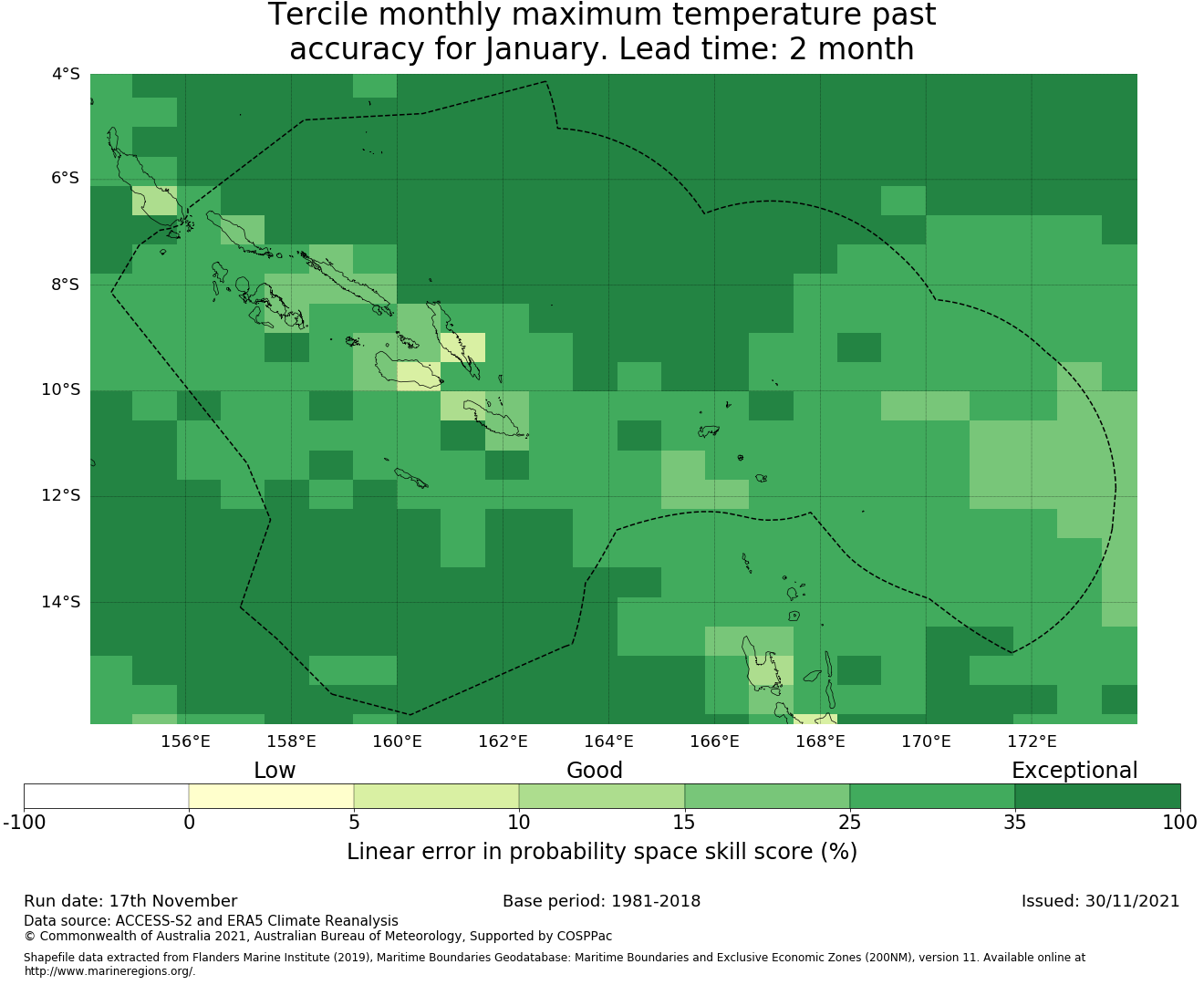 Tercile monthly maximum temperature past accuracy for January. Lead time: 2 month

4°S
6°S
8°S
10°S
12°S
14°S

156°E
158°E
160°E
162°E
164°E
166°E
168°E
170°E
172°E

Low
Good
Exceptional

-100
0
5
10
15
25
35
100

Linear error in probability space skill score (%)

Run date: 17th November
Base period: 1981-2018
Issued: 30/11/2021

Data source: ACCESS-S2 and ERA5 Climate Reanalysis
© Commonwealth of Australia 2021, Australian Bureau of Meteorology, Supported by COSPPac

Shapefile data extracted from Flanders Marine Institute (2019), Maritime Boundaries Geodatabase: Maritime Boundaries and Exclusive Economic Zones (200NM), version 11. Available online at http://www.marineregions.org/.